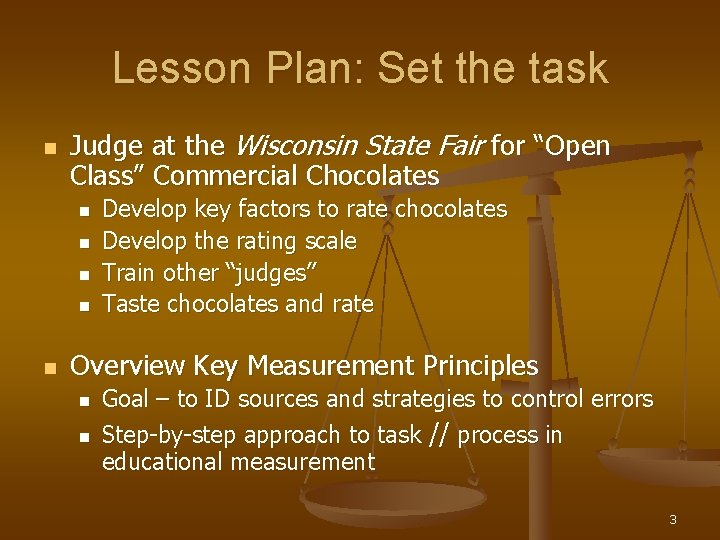 Lesson Plan: Set the task

• Judge at the Wisconsin State Fair for "Open Class" Commercial Chocolates
  • Develop key factors to rate chocolates
  • Develop the rating scale
  • Train other "judges"
  • Taste chocolates and rate

• Overview Key Measurement Principles
  • Goal – to ID sources and strategies to control errors
  • Step-by-step approach to task // process in educational measurement

3